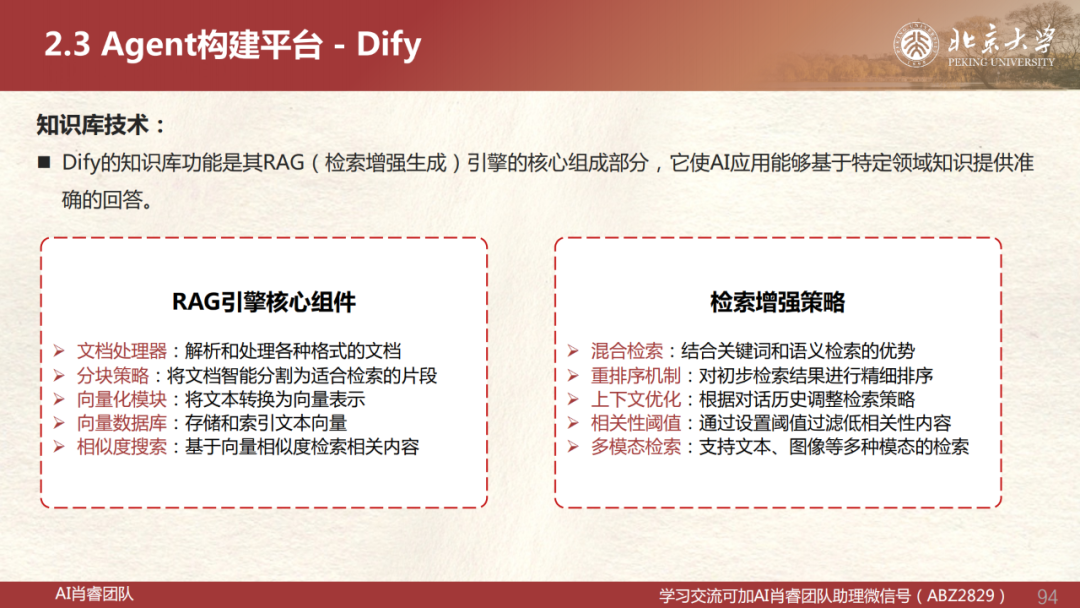 2.3 Agent构建平台 - Dify

北京大学
PEKING UNIVERSITY

知识库技术：

■ Dify的知识库功能是其RAG（检索增强生成）引擎的核心组成部分，它使AI应用能够基于特定领域知识提供准确的回答。

RAG引擎核心组件

➢ 文档处理器：解析和处理各种格式的文档
➢ 分块策略：将文档智能分割为适合检索的片段
➢ 向量化模块：将文本转换为向量表示
➢ 向量数据库：存储和索引文本向量
➢ 相似度搜索：基于向量相似度检索相关内容

检索增强策略

➢ 混合检索：结合关键词和语义检索的优势
➢ 重排序机制：对初步检索结果进行精细排序
➢ 上下文优化：根据对话历史调整检索策略
➢ 相关性阈值：通过设置阈值过滤低相关性内容
➢ 多模态检索：支持文本、图像等多种模态的检索

AI肖睿团队

学习交流可加AI肖睿团队助理微信号（ABZ2829） 94